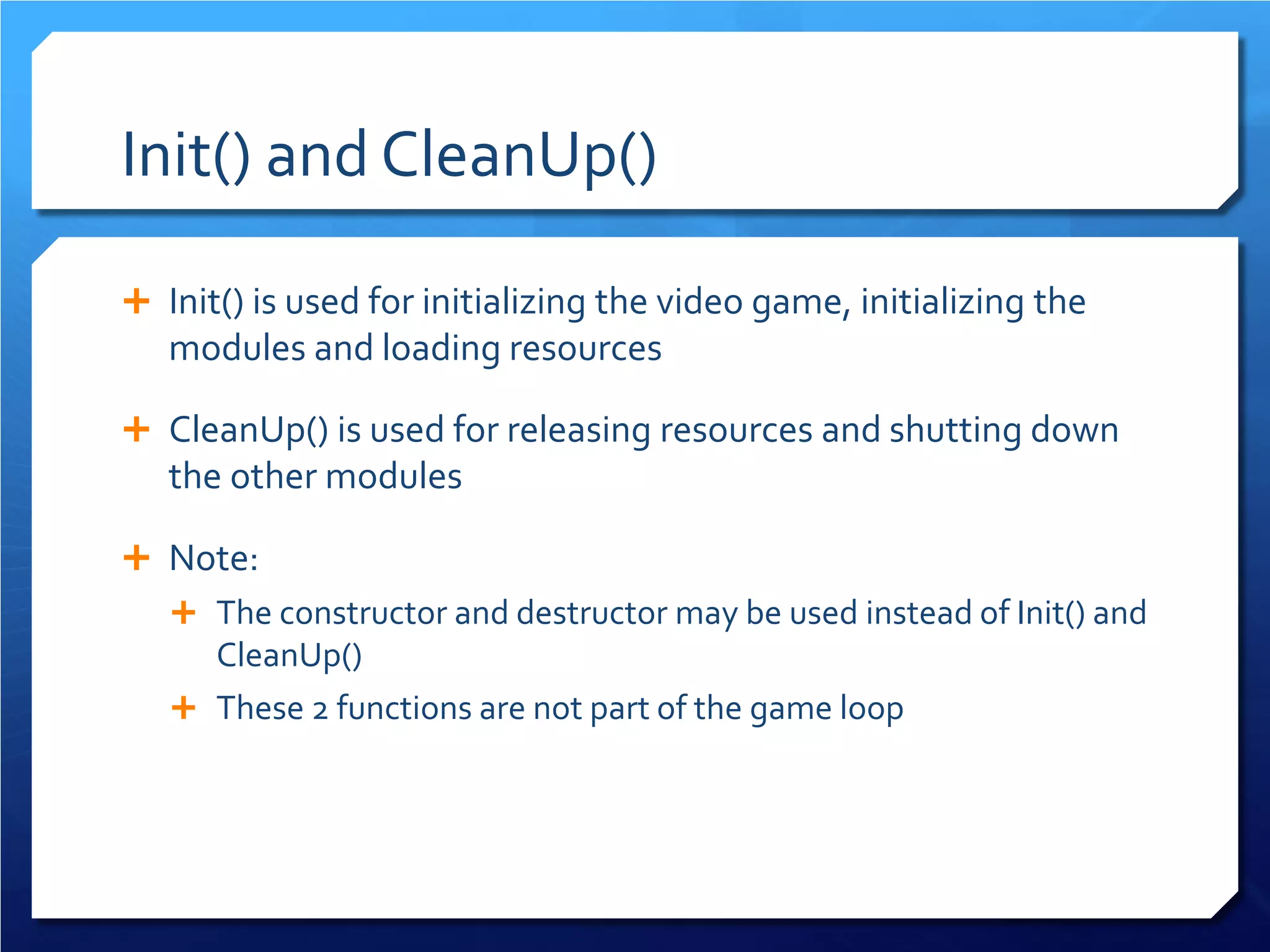 Init() and CleanUp()

+ Init() is used for initializing the video game, initializing the modules and loading resources

+ CleanUp() is used for releasing resources and shutting down the other modules

+ Note:
  + The constructor and destructor may be used instead of Init() and CleanUp()
  + These 2 functions are not part of the game loop